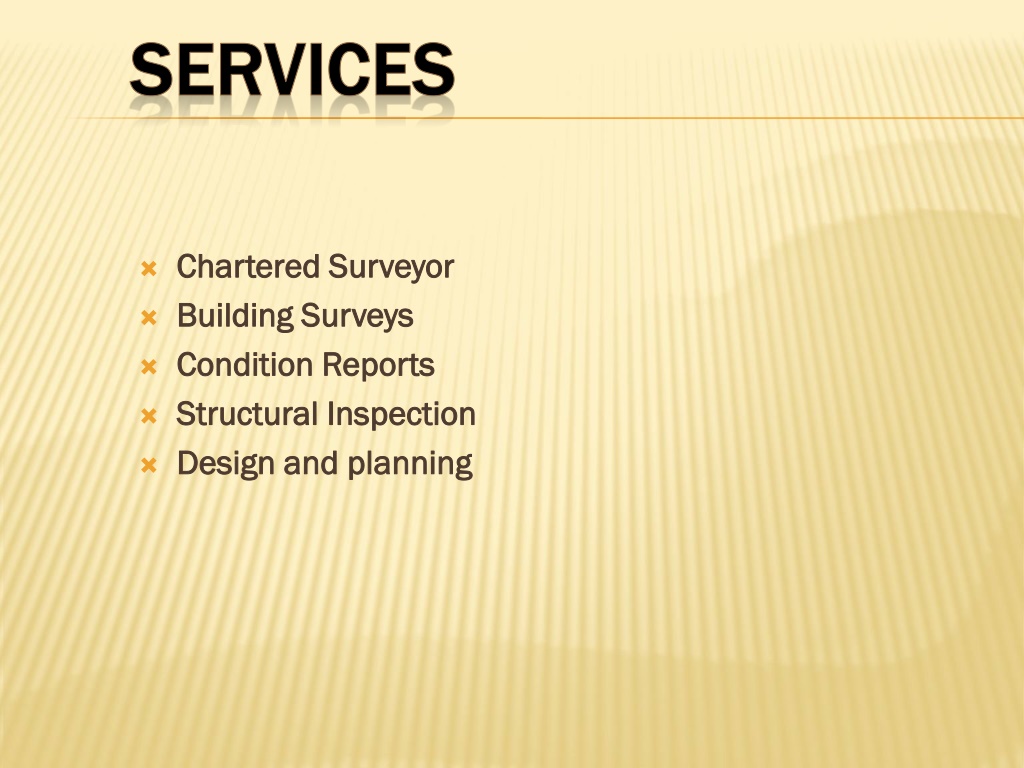 SERVICES

- Chartered Surveyor
- Building Surveys
- Condition Reports
- Structural Inspection
- Design and planning